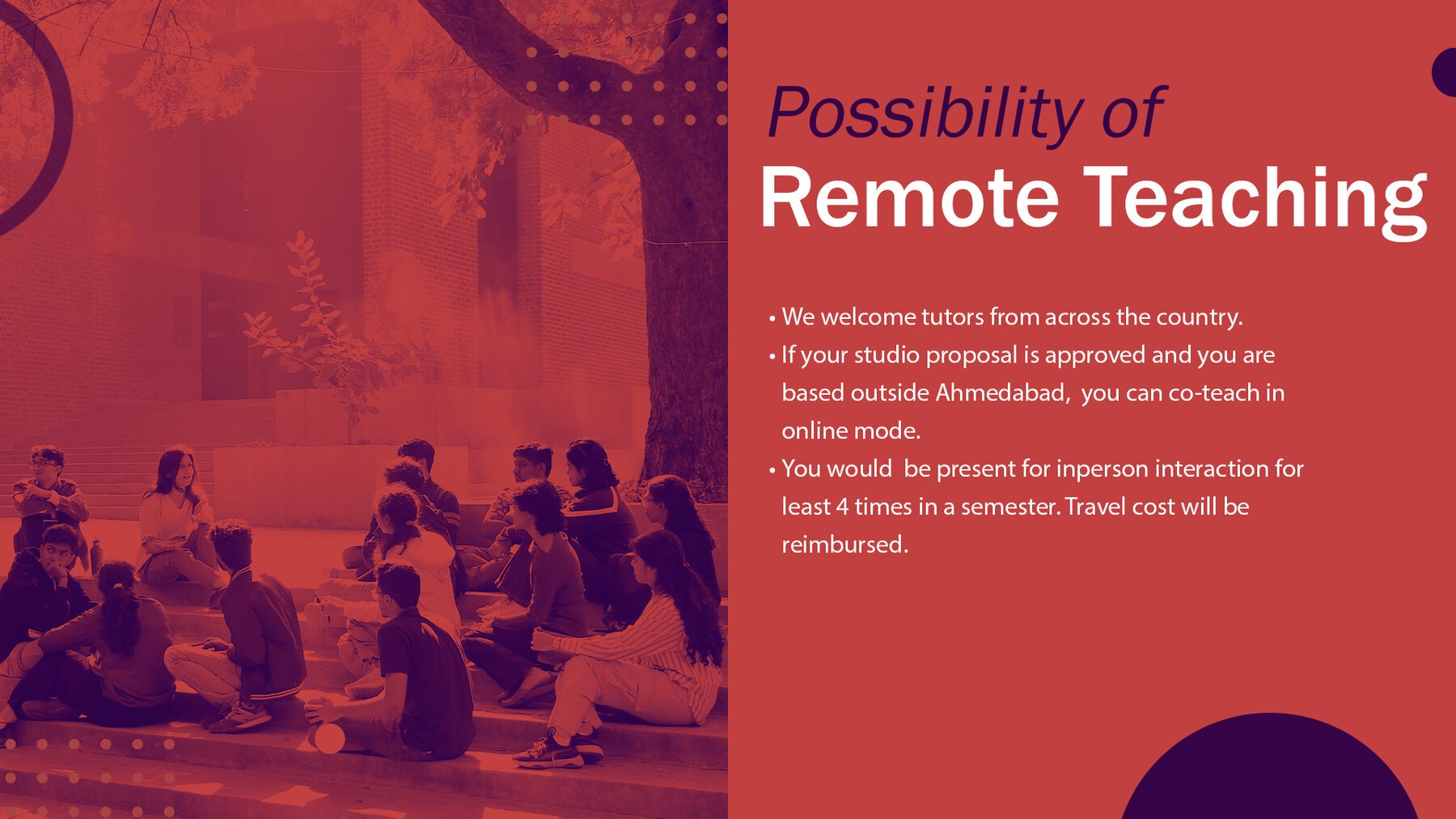 Possibility of
Remote Teaching

• We welcome tutors from across the country.
• If your studio proposal is approved and you are based outside Ahmedabad, you can co-teach in online mode.
• You would be present for inperson interaction for least 4 times in a semester. Travel cost will be reimbursed.